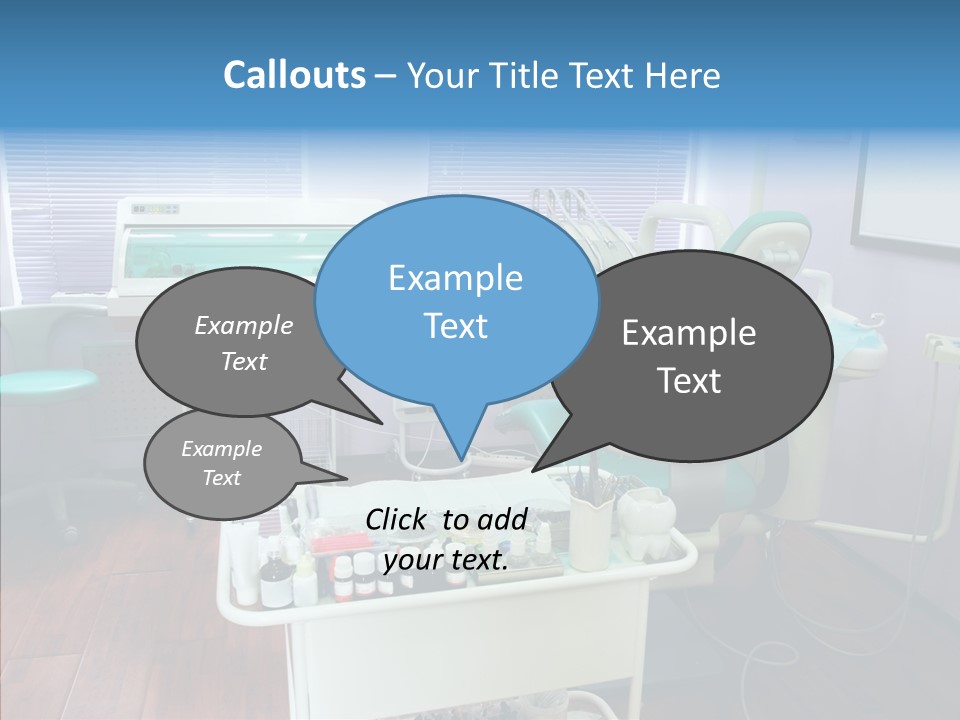 Callouts – Your Title Text Here

Example Text

Example Text

Example Text

Example Text

Click to add your text.